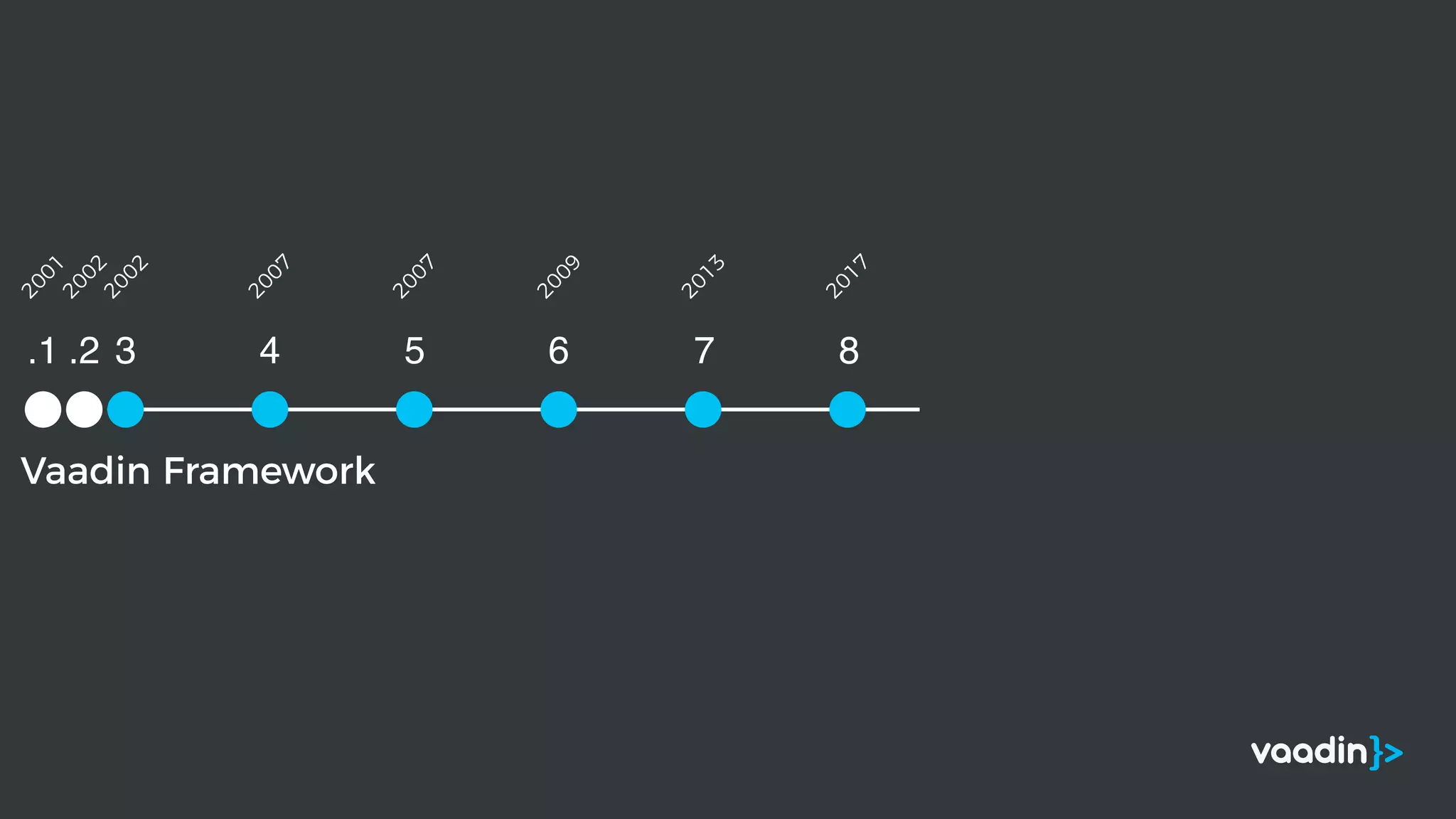 2001 2002 2002 2007 2007 2009 2013 2017

.1 .2 3 4 5 6 7 8

Vaadin Framework

vaadin}>